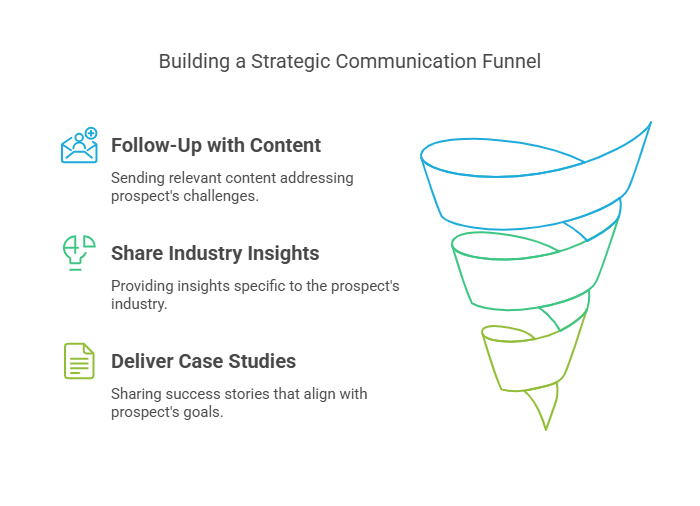 Building a Strategic Communication Funnel

Follow-Up with Content

Sending relevant content addressing prospect's challenges.

Share Industry Insights

Providing insights specific to the prospect's industry.

Deliver Case Studies

Sharing success stories that align with prospect's goals.